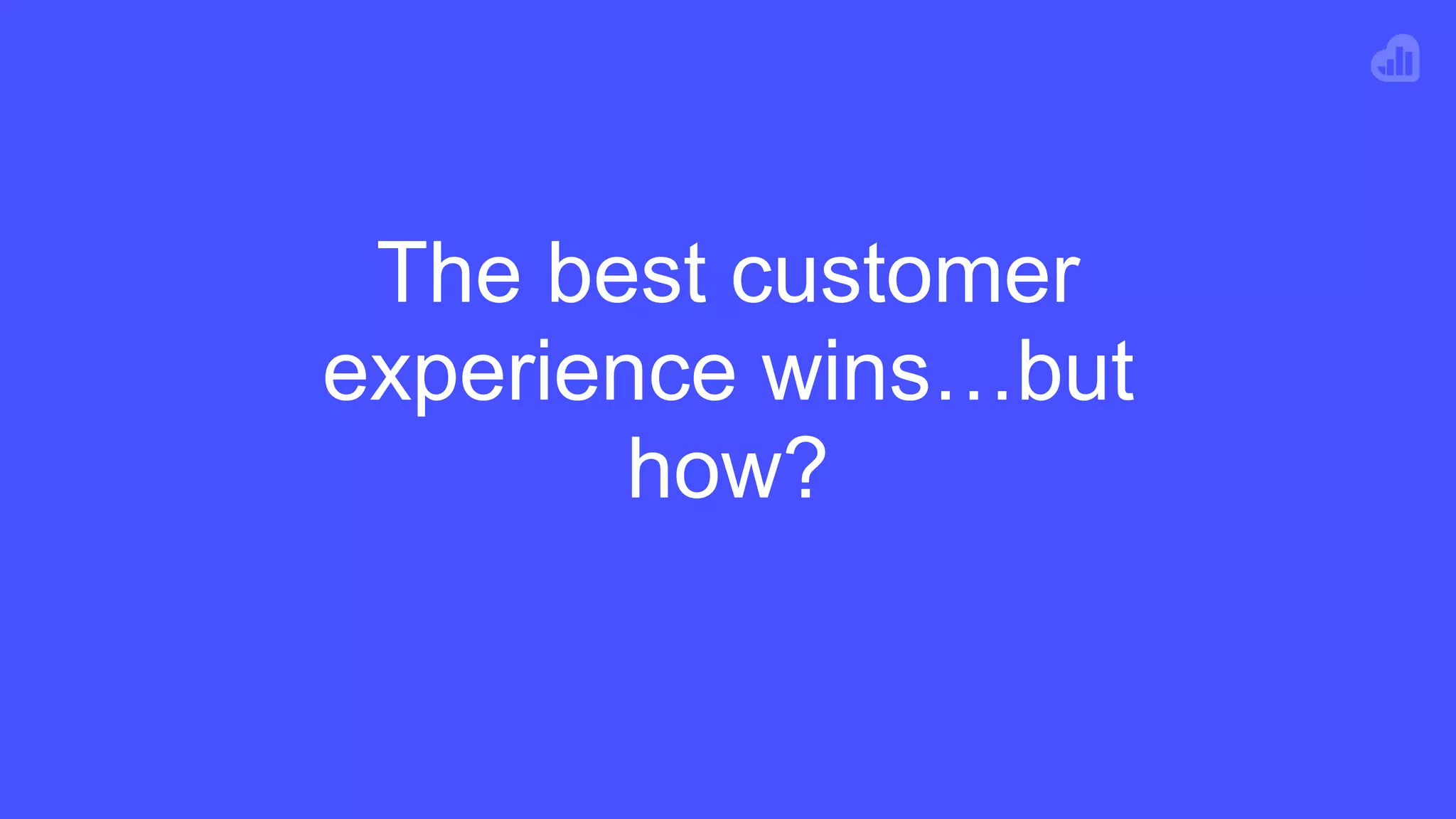 The best customer experience wins…but how?